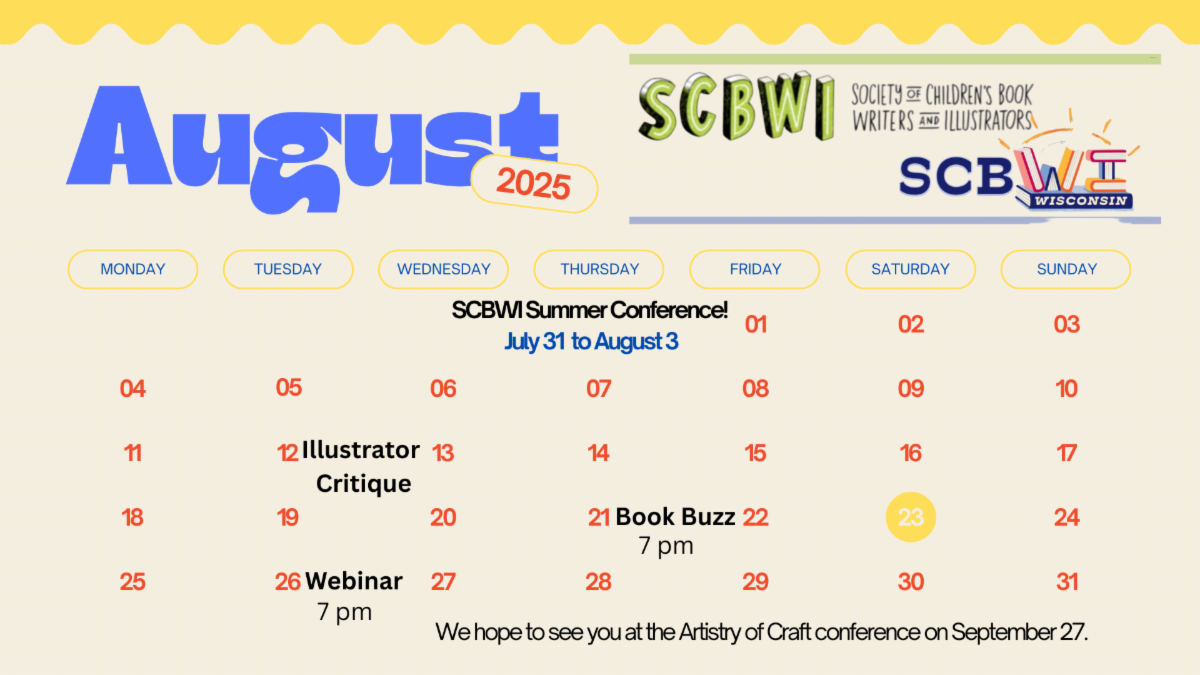 August 2025

SCBWI SOCIETY OF CHILDREN'S BOOK WRITERS AND ILLUSTRATORS

SCBWI WISCONSIN

| MONDAY | TUESDAY | WEDNESDAY | THURSDAY | FRIDAY | SATURDAY | SUNDAY |
|---|---|---|---|---|---|---|
| | | SCBWI Summer Conference! July 31 to August 3 | | 01 | 02 | 03 |
| 04 | 05 | 06 | 07 | 08 | 09 | 10 |
| 11 | 12 Illustrator Critique | 13 | 14 | 15 | 16 | 17 |
| 18 | 19 | 20 | 21 Book Buzz 7 pm | 22 | 23 | 24 |
| 25 | 26 Webinar 7 pm | 27 | 28 | 29 | 30 | 31 |

We hope to see you at the Artistry of Craft conference on September 27.